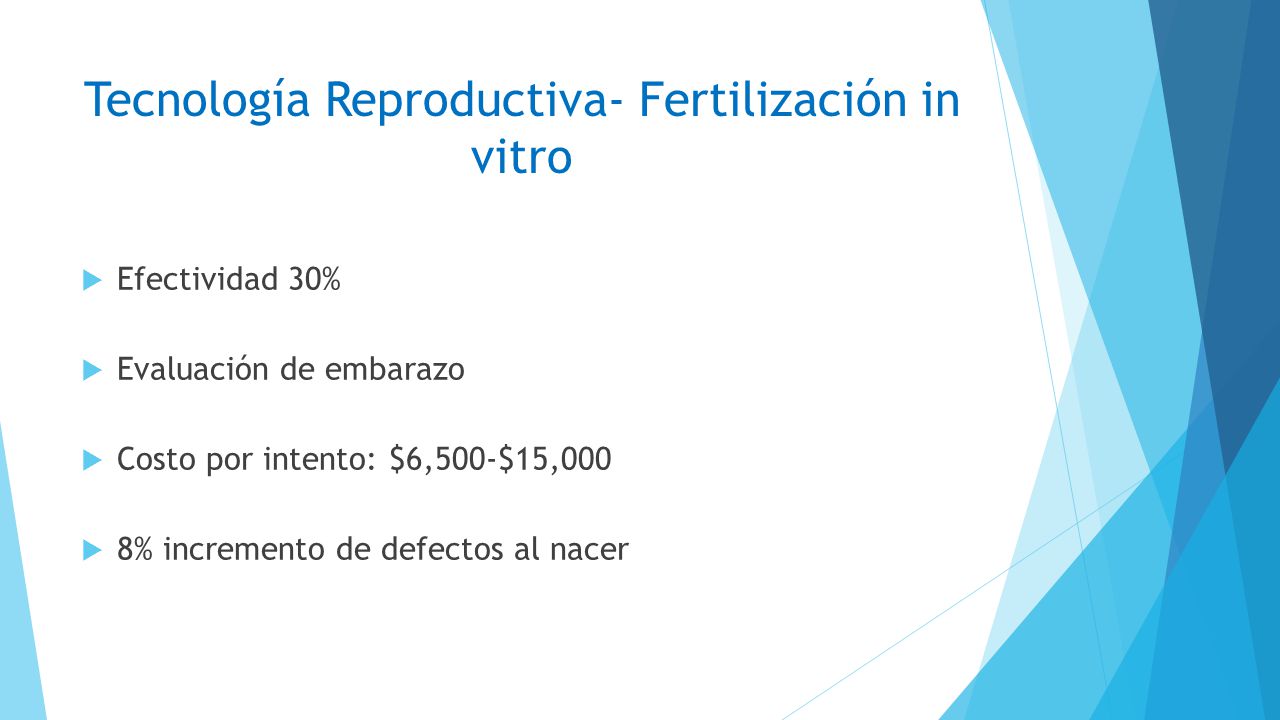 Tecnología Reproductiva- Fertilización in vitro

Efectividad 30%

Evaluación de embarazo

Costo por intento: \$6,500-\$15,000

8% incremento de defectos al nacer